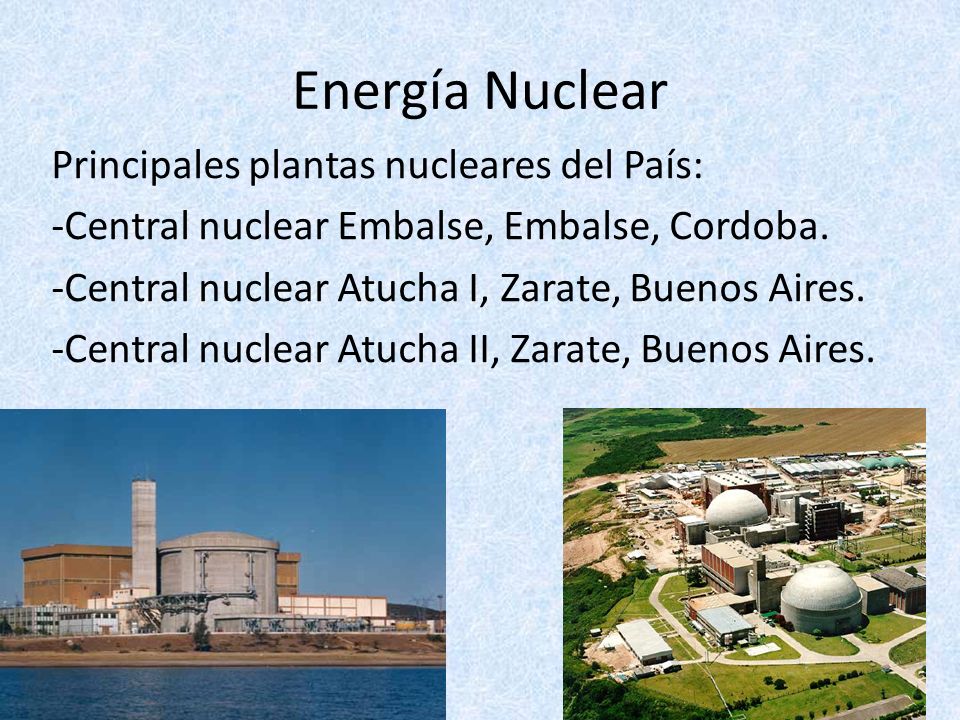 Energía Nuclear

Principales plantas nucleares del País:

-Central nuclear Embalse, Embalse, Cordoba.

-Central nuclear Atucha I, Zarate, Buenos Aires.

-Central nuclear Atucha II, Zarate, Buenos Aires.